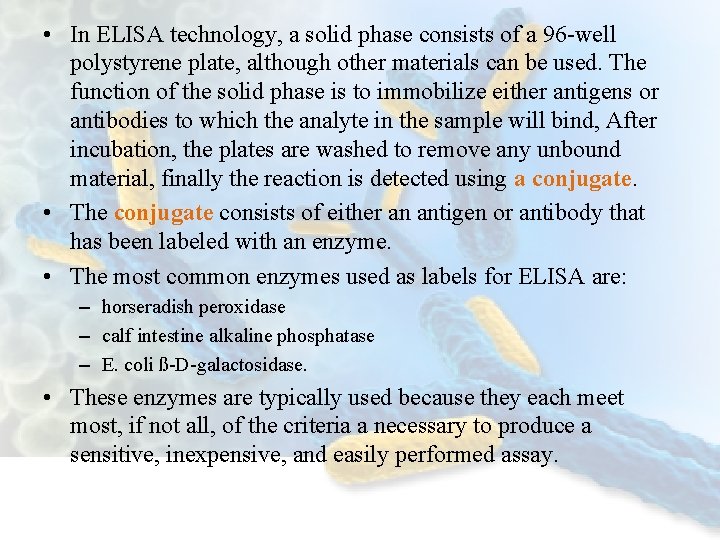 • In ELISA technology, a solid phase consists of a 96-well polystyrene plate, although other materials can be used. The function of the solid phase is to immobilize either antigens or antibodies to which the analyte in the sample will bind, After incubation, the plates are washed to remove any unbound material, finally the reaction is detected using a conjugate.

• The conjugate consists of either an antigen or antibody that has been labeled with an enzyme.

• The most common enzymes used as labels for ELISA are:
– horseradish peroxidase
– calf intestine alkaline phosphatase
– E. coli ß-D-galactosidase.

• These enzymes are typically used because they each meet most, if not all, of the criteria a necessary to produce a sensitive, inexpensive, and easily performed assay.